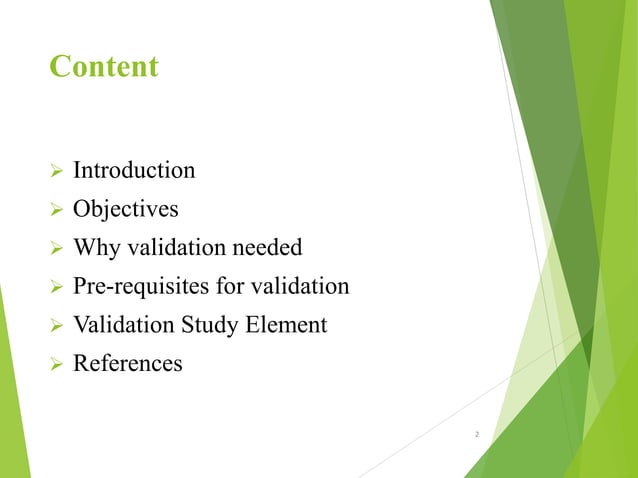 Content

➢ Introduction
➢ Objectives
➢ Why validation needed
➢ Pre-requisites for validation
➢ Validation Study Element
➢ References

2